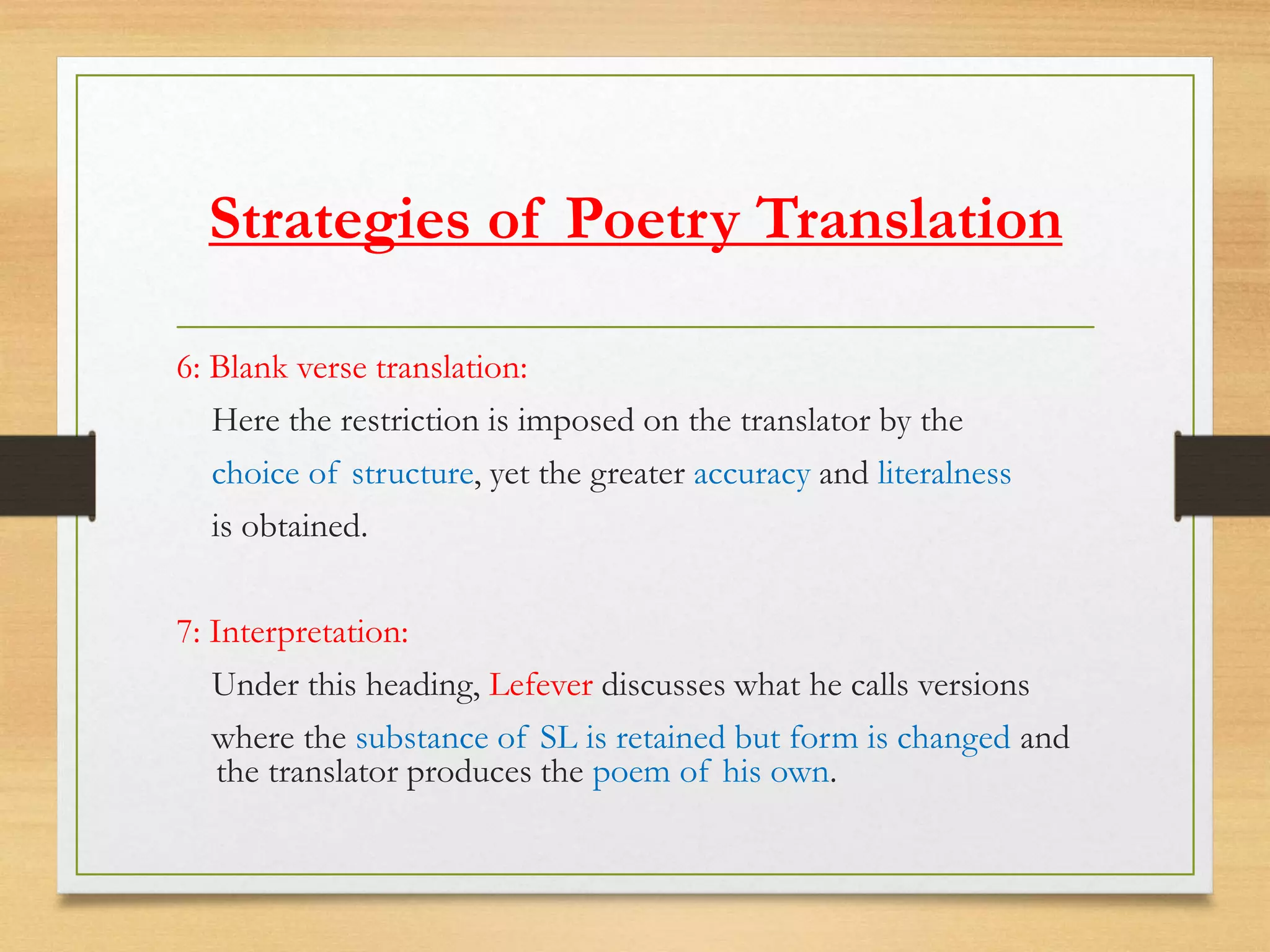 Strategies of Poetry Translation

6: Blank verse translation:

Here the restriction is imposed on the translator by the choice of structure, yet the greater accuracy and literalness is obtained.

7: Interpretation:

Under this heading, Lefever discusses what he calls versions where the substance of SL is retained but form is changed and the translator produces the poem of his own.